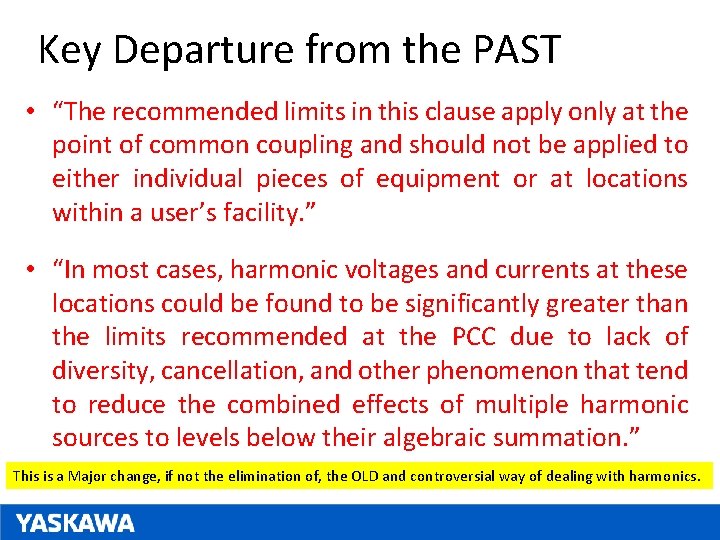 Key Departure from the PAST

• “The recommended limits in this clause apply only at the point of common coupling and should not be applied to either individual pieces of equipment or at locations within a user’s facility.”

• “In most cases, harmonic voltages and currents at these locations could be found to be significantly greater than the limits recommended at the PCC due to lack of diversity, cancellation, and other phenomenon that tend to reduce the combined effects of multiple harmonic sources to levels below their algebraic summation.”

This is a Major change, if not the elimination of, the OLD and controversial way of dealing with harmonics.

YASKAWA